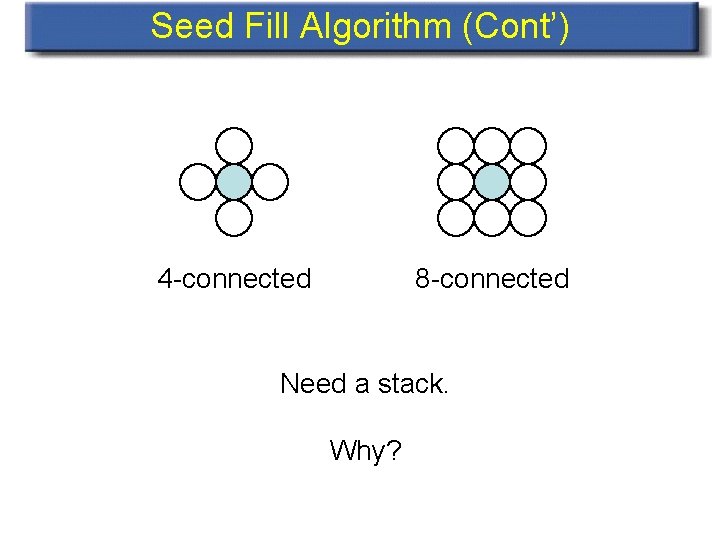 Seed Fill Algorithm (Cont')

4-connected

8-connected

Need a stack.

Why?